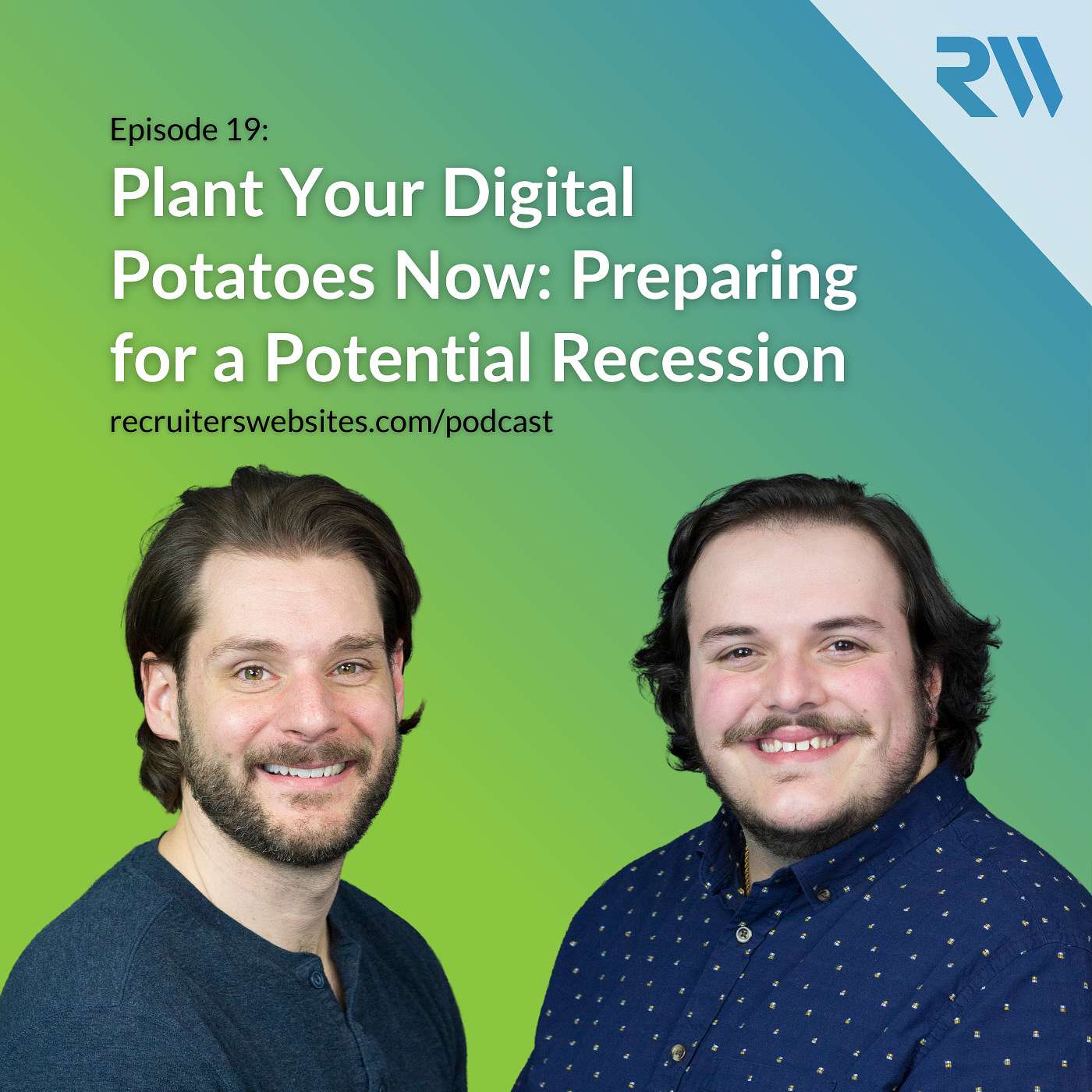 RW

Episode 19:

Plant Your Digital Potatoes Now: Preparing for a Potential Recession

recruiterswebsites.com/podcast